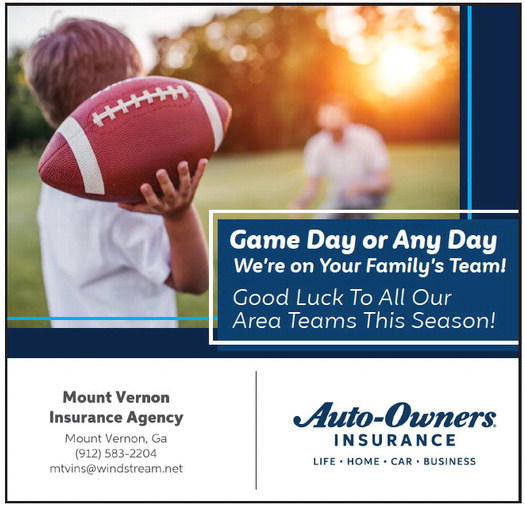 Game Day or Any Day
We're on Your Family's Team!
Good Luck To All Our Area Teams This Season!

Mount Vernon Insurance Agency
Mount Vernon, Ga
(912) 583-2204
mtvins@windstream.net

Auto-Owners
INSURANCE
LIFE • HOME • CAR • BUSINESS